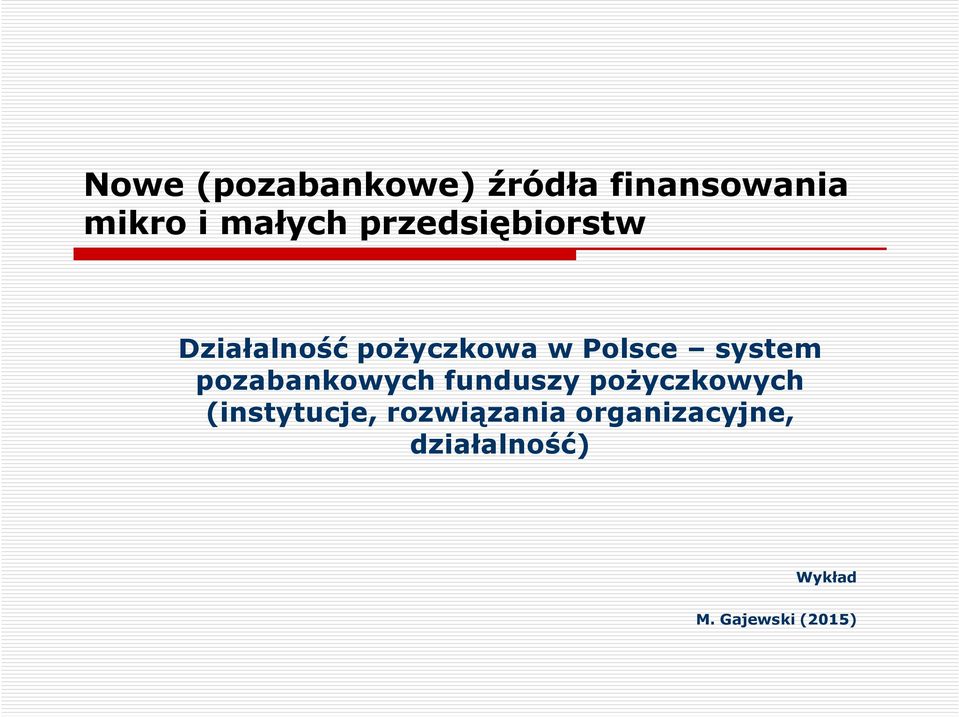 Nowe (pozabankowe) źródła finansowania mikro i małych przedsiębiorstw

Działalność pożyczkowa w Polsce – system pozabankowych funduszy pożyczkowych (instytucje, rozwiązania organizacyjne, działalność)

Wykład

M. Gajewski (2015)